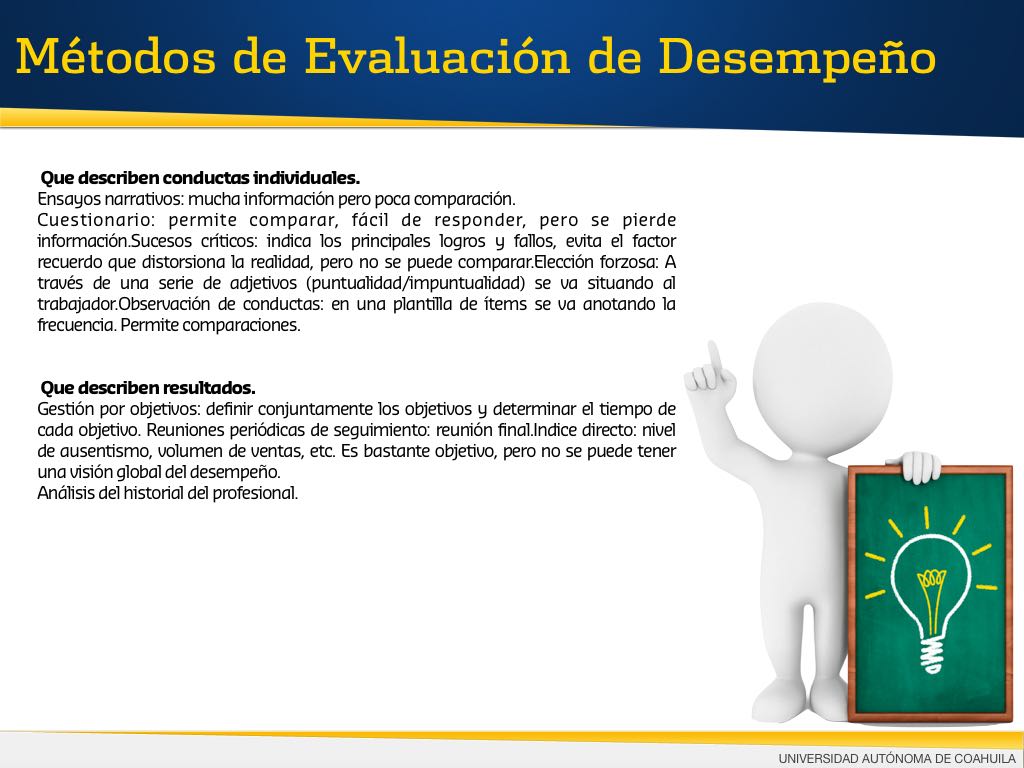 Métodos de Evaluación de Desempeño

Que describen conductas individuales.
Ensayos narrativos: mucha información pero poca comparación.
Cuestionario: permite comparar, fácil de responder, pero se pierde información.Sucesos críticos: indica los principales logros y fallos, evita el factor recuerdo que distorsiona la realidad, pero no se puede comparar.Elección forzosa: A través de una serie de adjetivos (puntualidad/impuntualidad) se va situando al trabajador.Observación de conductas: en una plantilla de ítems se va anotando la frecuencia. Permite comparaciones.

Que describen resultados.
Gestión por objetivos: definir conjuntamente los objetivos y determinar el tiempo de cada objetivo. Reuniones periódicas de seguimiento: reunión final.Indice directo: nivel de ausentismo, volumen de ventas, etc. Es bastante objetivo, pero no se puede tener una visión global del desempeño.
Análisis del historial del profesional.

UNIVERSIDAD AUTÓNOMA DE COAHUILA